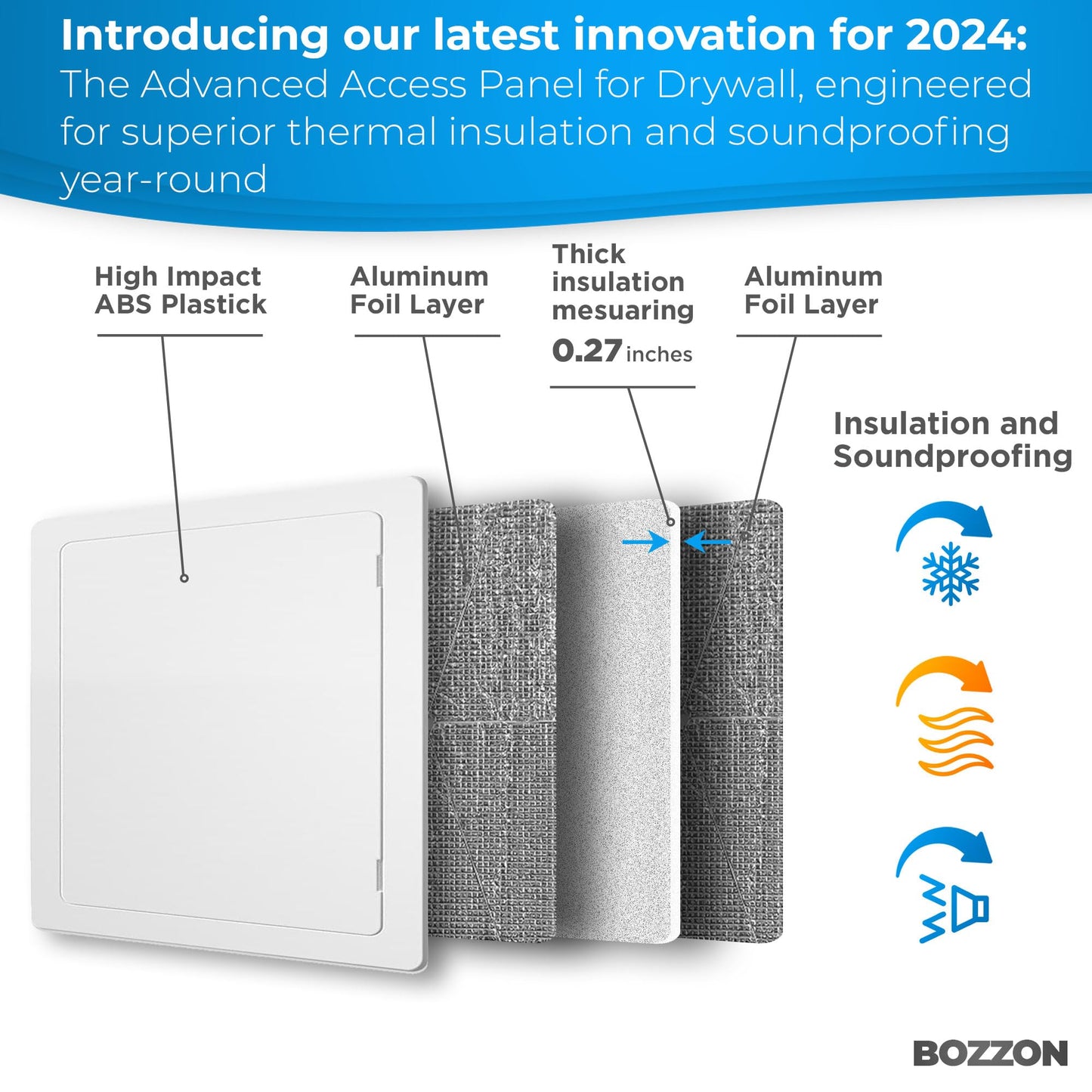 Introducing our latest innovation for 2024:
The Advanced Access Panel for Drywall, engineered for superior thermal insulation and soundproofing year-round

High Impact ABS Plastick

Aluminum Foil Layer

Thick insulation mesuaring 0.27 inches

Aluminum Foil Layer

Insulation and Soundproofing

BOZZON